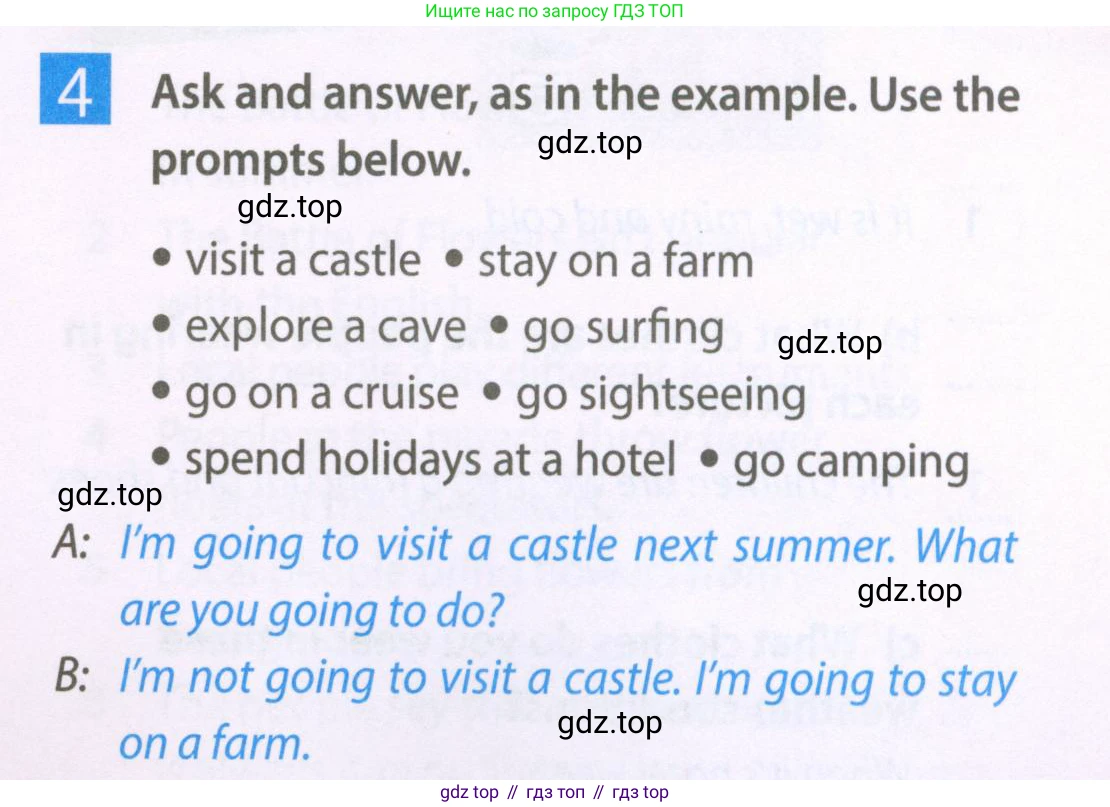 Ищите нас по запросу ГДЗ ТОП

4 Ask and answer, as in the example. Use the prompts below.

gdz.top

gdz.top

• visit a castle • stay on a farm
• explore a cave • go surfing
• go on a cruise • go sightseeing
• spend holidays at a hotel • go camping

gdz.top

gdz.top

A: I'm going to visit a castle next summer. What are you going to do?

gdz.top

B: I'm not going to visit a castle. I'm going to stay on a farm.

gdz.top

gdz top // гдз топ // гдз top